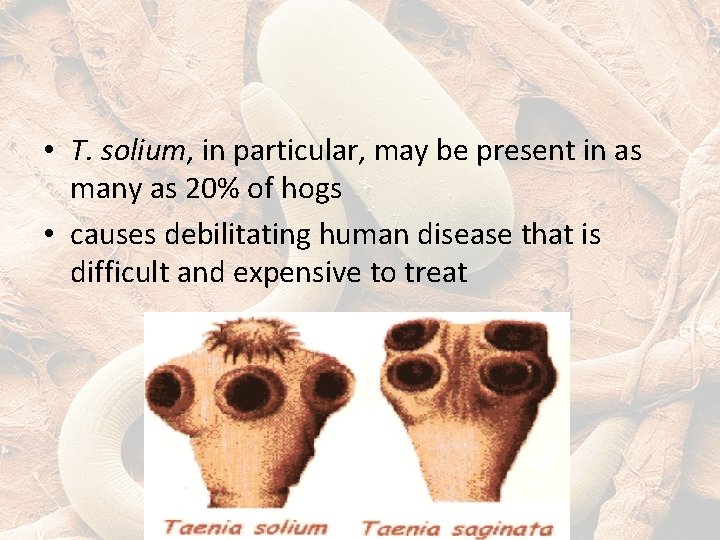 • T. solium, in particular, may be present in as many as 20% of hogs
• causes debilitating human disease that is difficult and expensive to treat

Taenia solium
Taenia saginata